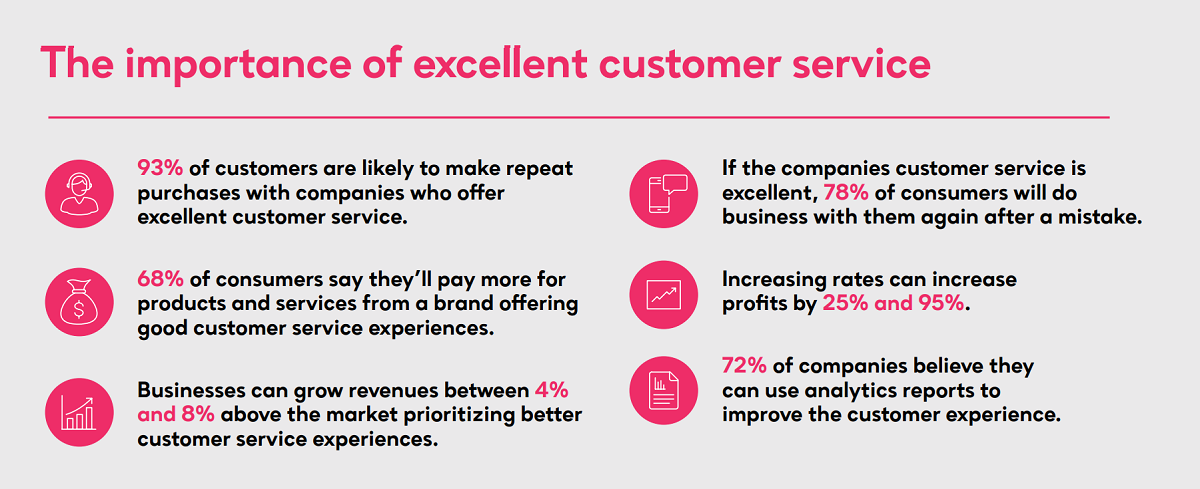 The importance of excellent customer service

93% of customers are likely to make repeat purchases with companies who offer excellent customer service.

68% of consumers say they'll pay more for products and services from a brand offering good customer service experiences.

Businesses can grow revenues between 4% and 8% above the market prioritizing better customer service experiences.

If the companies customer service is excellent, 78% of consumers will do business with them again after a mistake.

Increasing rates can increase profits by 25% and 95%.

72% of companies believe they can use analytics reports to improve the customer experience.